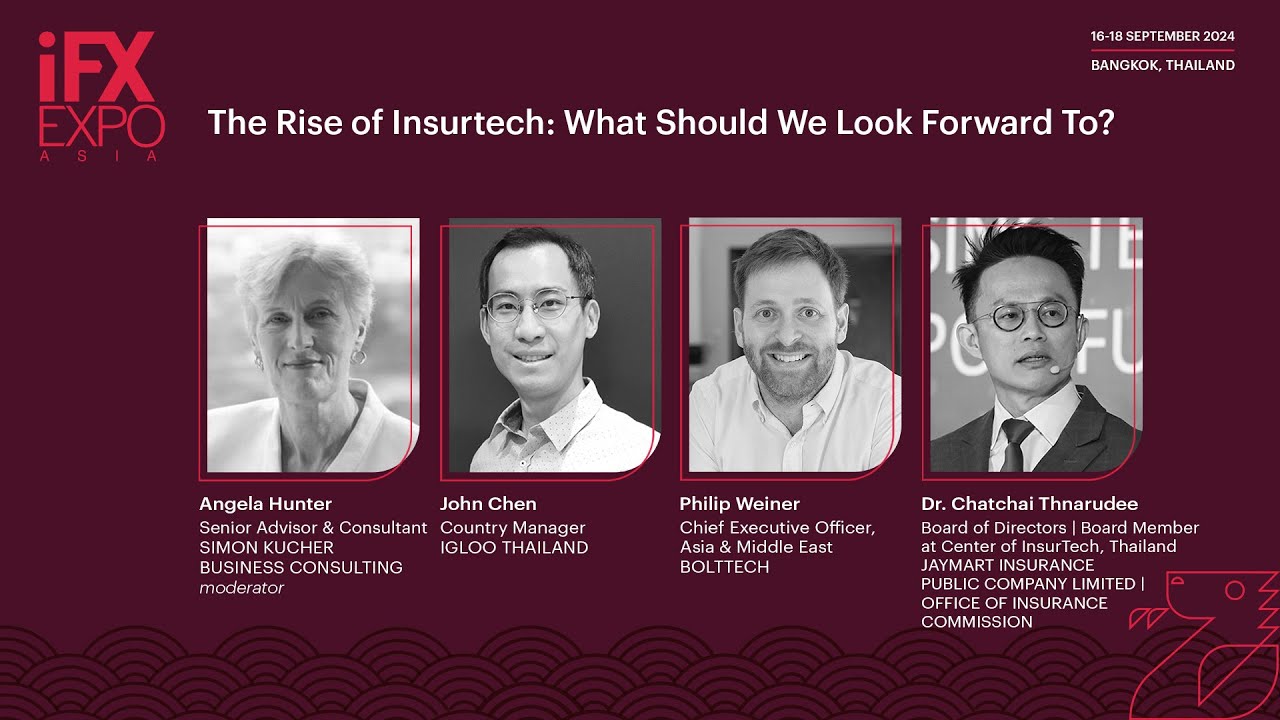 iFX EXPO ASIA

16-18 SEPTEMBER 2024
BANGKOK, THAILAND

The Rise of Insurtech: What Should We Look Forward To?

Angela Hunter
Senior Advisor & Consultant
SIMON KUCHER BUSINESS CONSULTING
moderator

John Chen
Country Manager
IGLOO THAILAND

Philip Weiner
Chief Executive Officer, Asia & Middle East
BOLTTECH

Dr. Chatchai Thnarudee
Board of Directors | Board Member at Center of InsurTech, Thailand
JAYMART INSURANCE PUBLIC COMPANY LIMITED | OFFICE OF INSURANCE COMMISSION